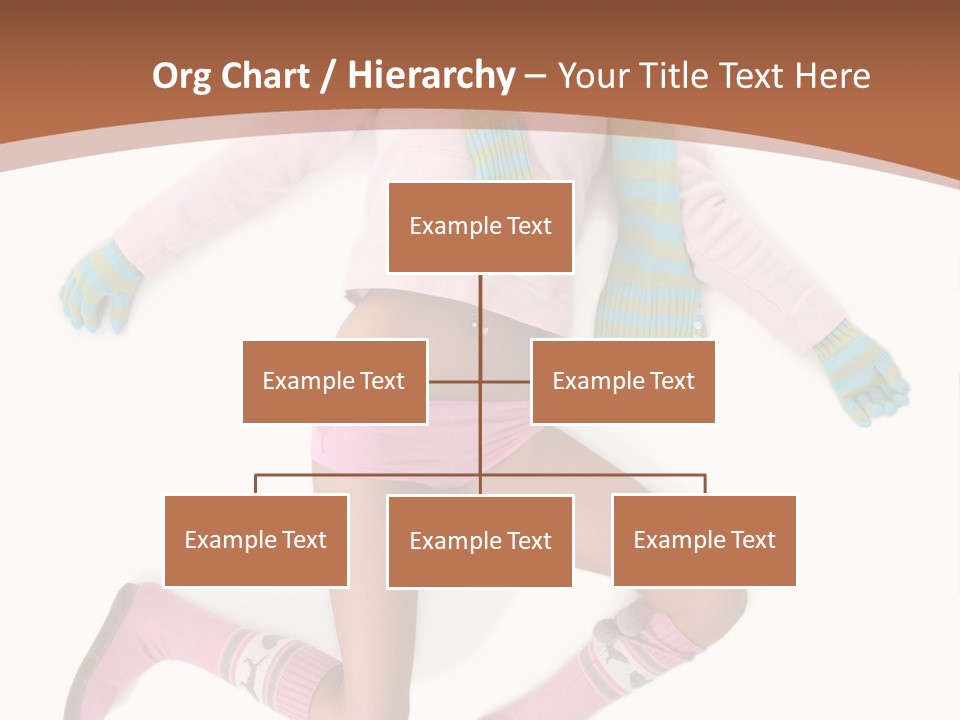 Org Chart / Hierarchy – Your Title Text Here

Example Text

Example Text

Example Text

Example Text

Example Text

Example Text